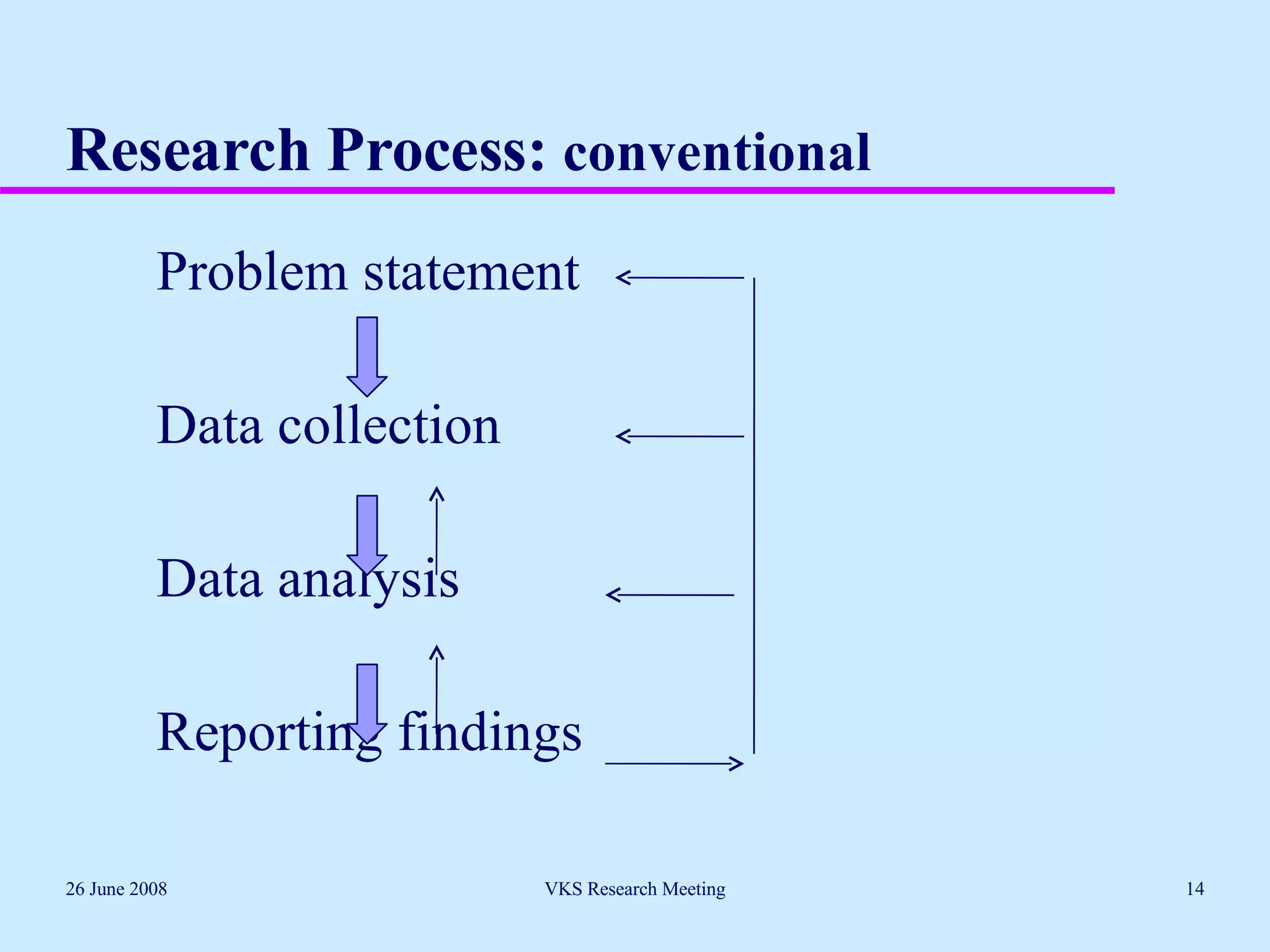 Research Process: conventional

Problem statement

Data collection

Data analysis

Reporting findings

26 June 2008

VKS Research Meeting

14